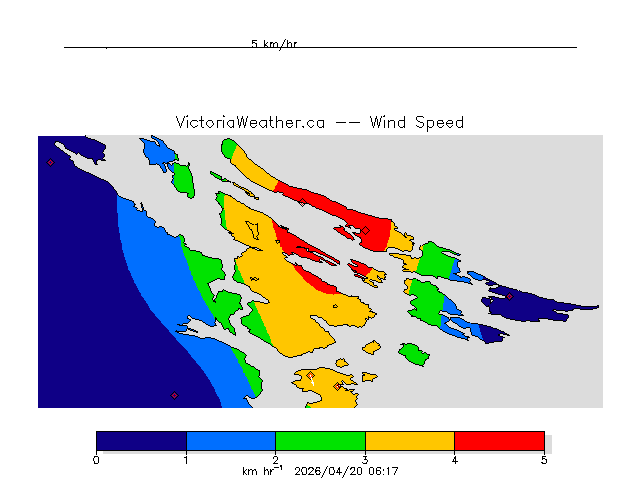 5 km/hr

VictoriaWeather.ca -- Wind Speed

0 1 2 3 4 5

km hr$^{-1}$ 2026/04/20 06:17